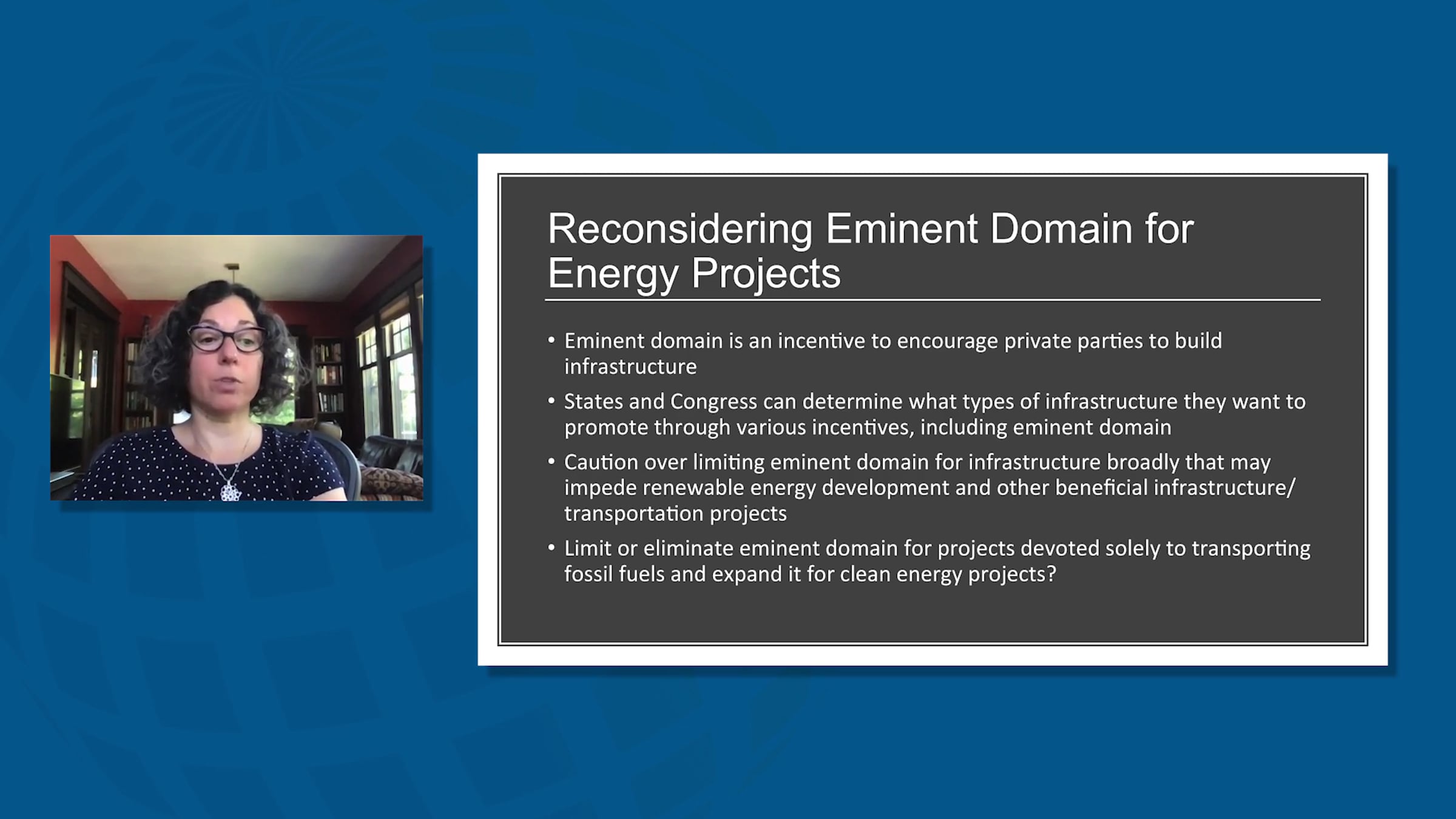 Reconsidering Eminent Domain for Energy Projects

• Eminent domain is an incentive to encourage private parties to build infrastructure

• States and Congress can determine what types of infrastructure they want to promote through various incentives, including eminent domain

• Caution over limiting eminent domain for infrastructure broadly that may impede renewable energy development and other beneficial infrastructure/ transportation projects

• Limit or eliminate eminent domain for projects devoted solely to transporting fossil fuels and expand it for clean energy projects?